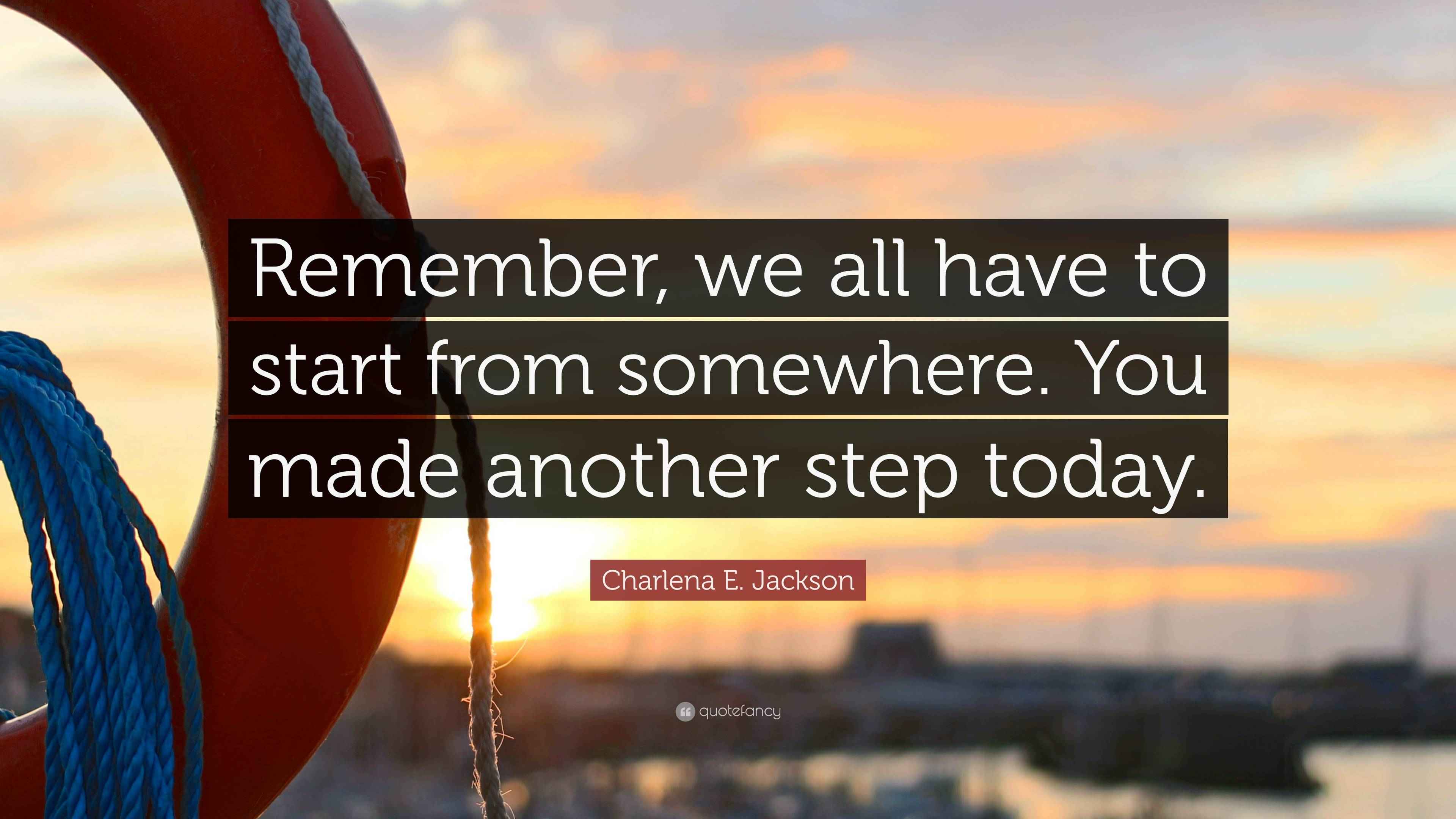 Remember, we all have to start from somewhere. You made another step today.

Charlena E. Jackson

quotefancy